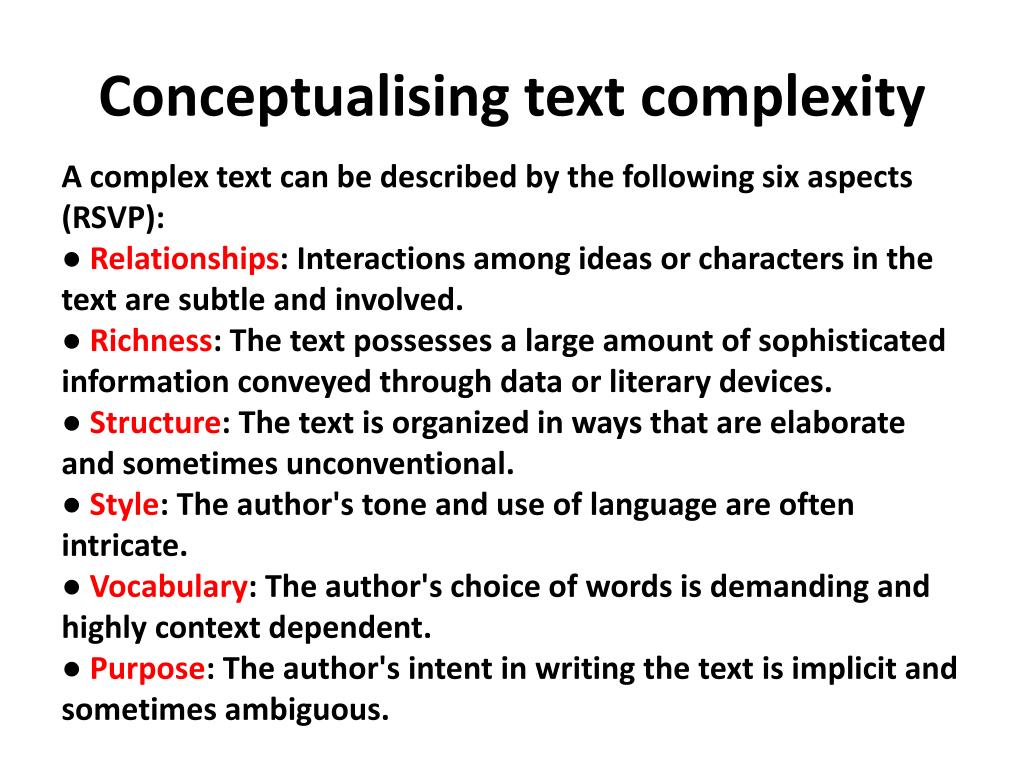 Conceptualising text complexity

A complex text can be described by the following six aspects (RSVP):

● Relationships: Interactions among ideas or characters in the text are subtle and involved.

● Richness: The text possesses a large amount of sophisticated information conveyed through data or literary devices.

● Structure: The text is organized in ways that are elaborate and sometimes unconventional.

● Style: The author's tone and use of language are often intricate.

● Vocabulary: The author's choice of words is demanding and highly context dependent.

● Purpose: The author's intent in writing the text is implicit and sometimes ambiguous.